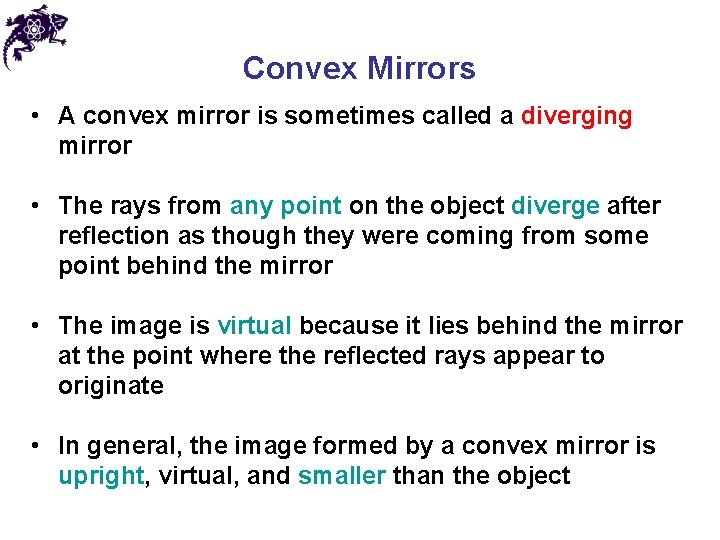 Convex Mirrors

• A convex mirror is sometimes called a diverging mirror

• The rays from any point on the object diverge after reflection as though they were coming from some point behind the mirror

• The image is virtual because it lies behind the mirror at the point where the reflected rays appear to originate

• In general, the image formed by a convex mirror is upright, virtual, and smaller than the object